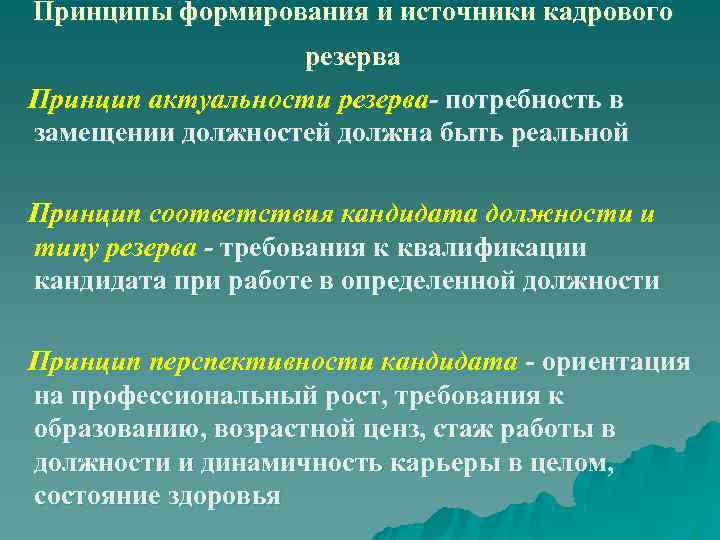 Принципы формирования и источники кадрового резерва

Принцип актуальности резерва- потребность в замещении должностей должна быть реальной

Принцип соответствия кандидата должности и типу резерва - требования к квалификации кандидата при работе в определенной должности

Принцип перспективности кандидата - ориентация на профессиональный рост, требования к образованию, возрастной ценз, стаж работы в должности и динамичность карьеры в целом, состояние здоровья